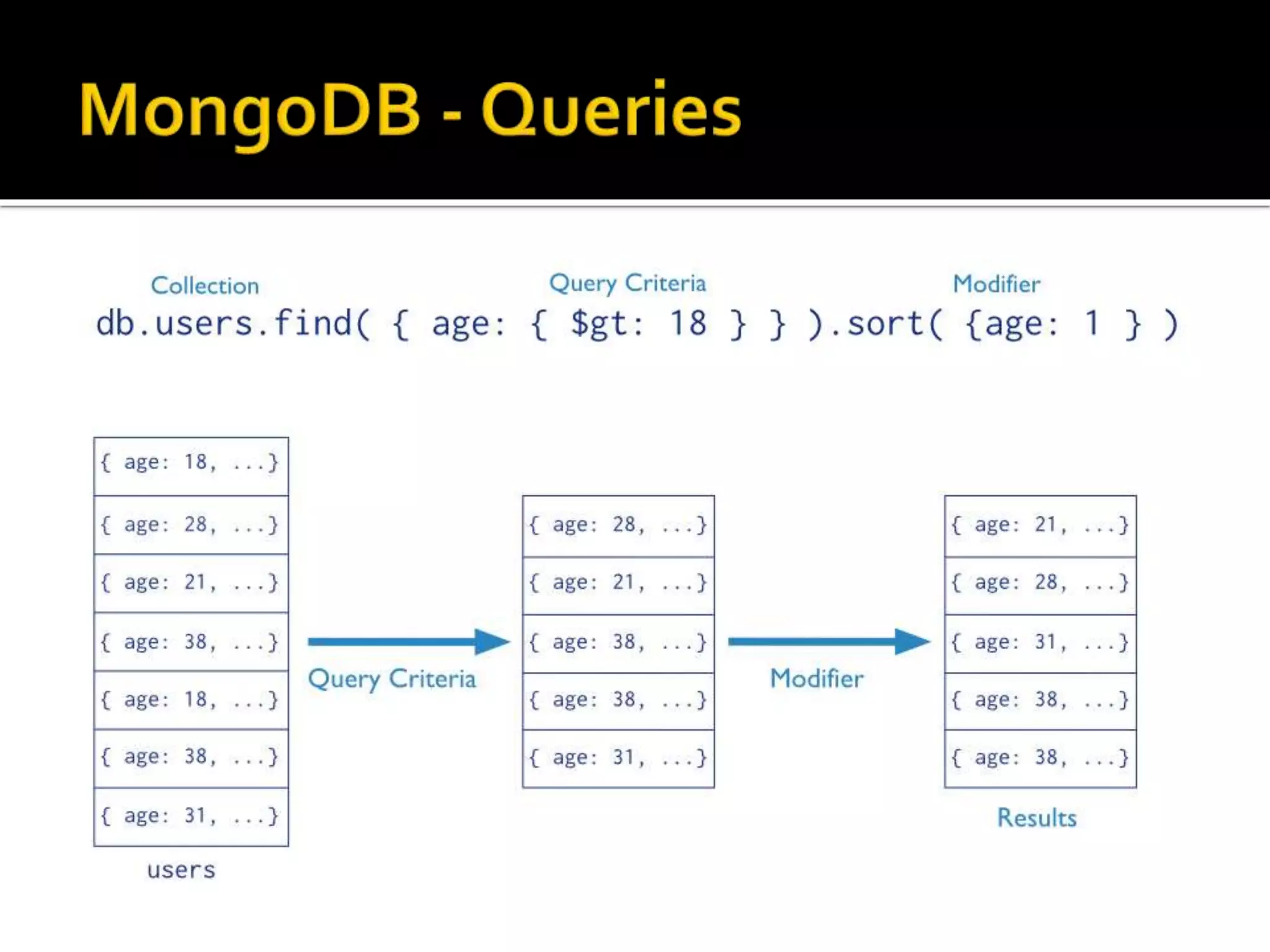 MongoDB - Queries

Collection
Query Criteria
Modifier
db.users.find( { age: { $gt: 18 } } ).sort( {age: 1 } )

{ age: 18, ...}
{ age: 28, ...}
{ age: 21, ...}
{ age: 38, ...}
{ age: 18, ...}
{ age: 38, ...}
{ age: 31, ...}
users

Query Criteria

{ age: 28, ...}
{ age: 21, ...}
{ age: 38, ...}
{ age: 38, ...}
{ age: 31, ...}

Modifier

{ age: 21, ...}
{ age: 28, ...}
{ age: 31, ...}
{ age: 38, ...}
{ age: 38, ...}
Results